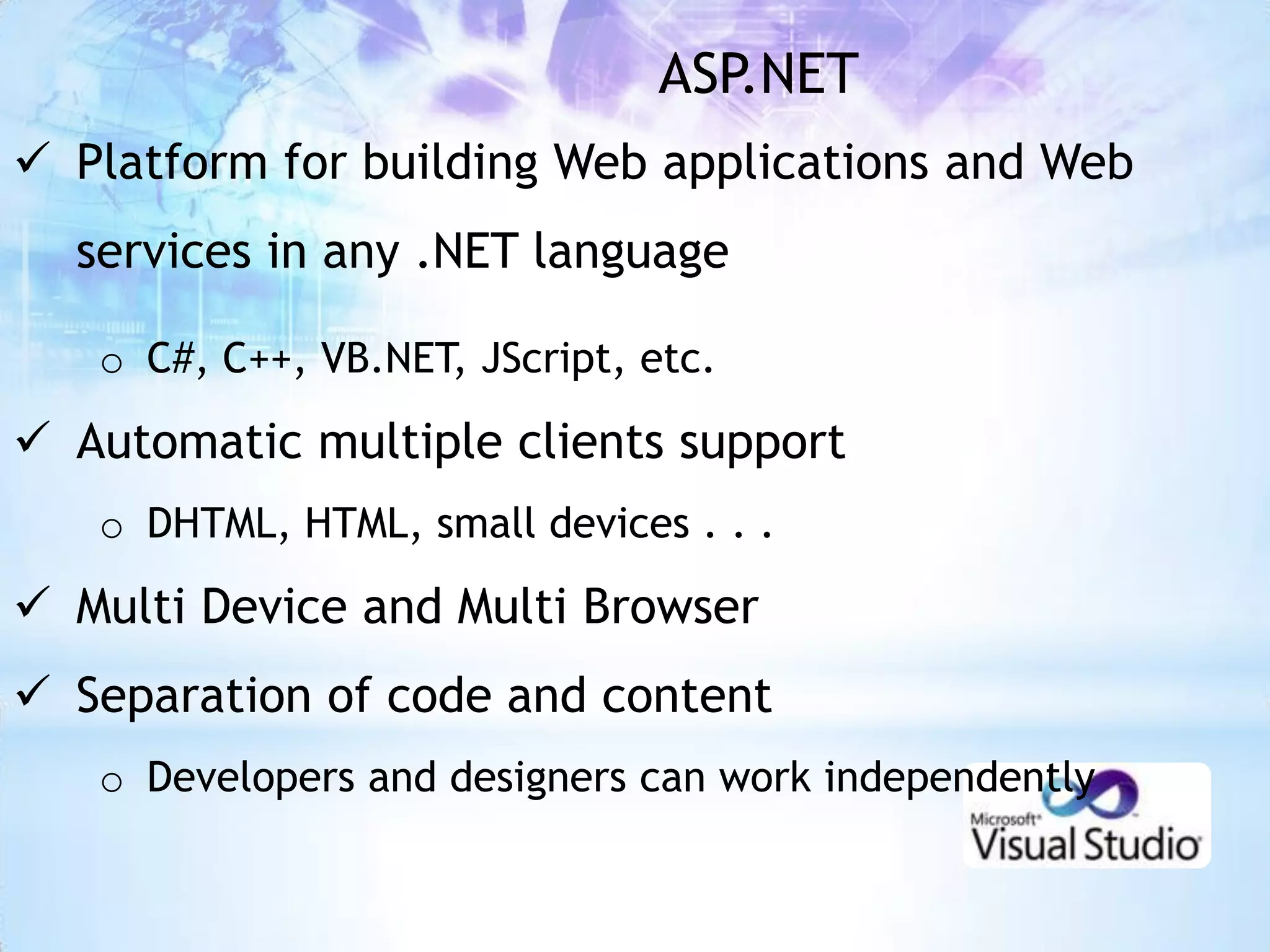 ASP.NET

✓ Platform for building Web applications and Web services in any .NET language

o C#, C++, VB.NET, JScript, etc.

✓ Automatic multiple clients support

o DHTML, HTML, small devices . . .

✓ Multi Device and Multi Browser

✓ Separation of code and content

o Developers and designers can work independently

Microsoft Visual Studio